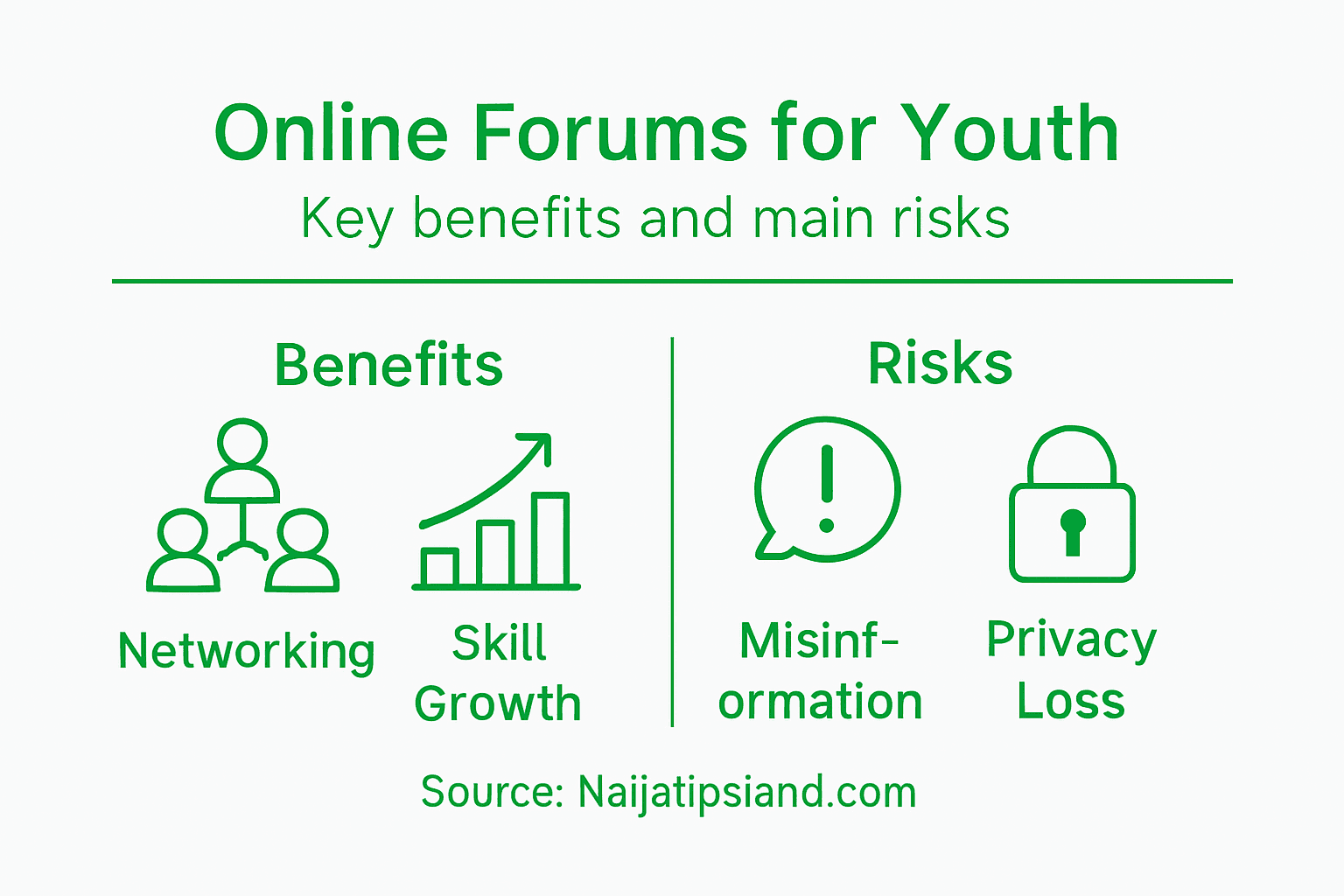 Online Forums for Youth
Key benefits and main risks

Benefits

Networking

Skill Growth

Risks

Misinformation

Privacy Loss

Source: Naijatipsiand.com